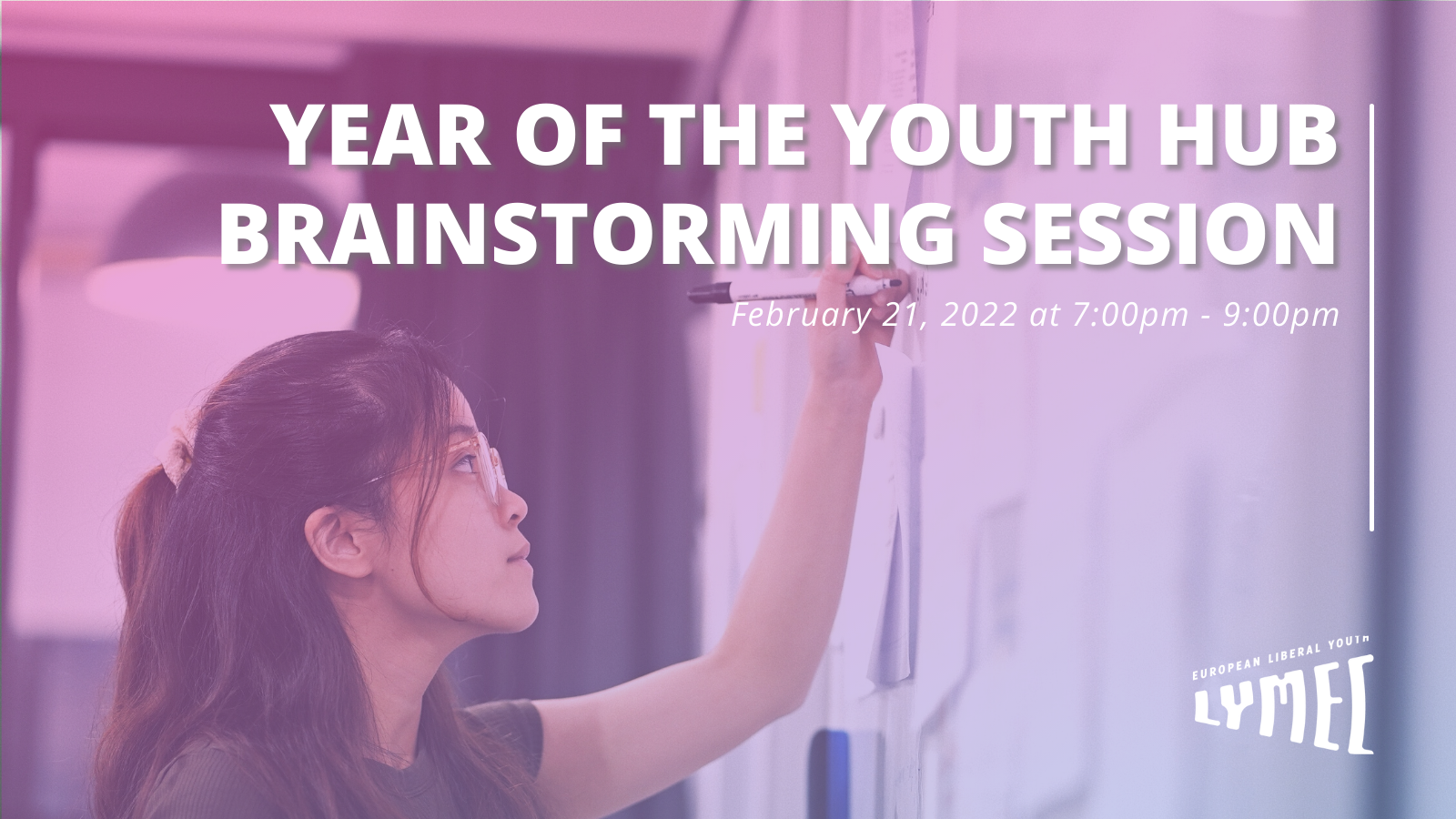 YEAR OF THE YOUTH HUB BRAINSTORMING SESSION

February 21, 2022 at 7:00pm - 9:00pm

EUROPEAN LIBERAL YOUTH
LYMEC